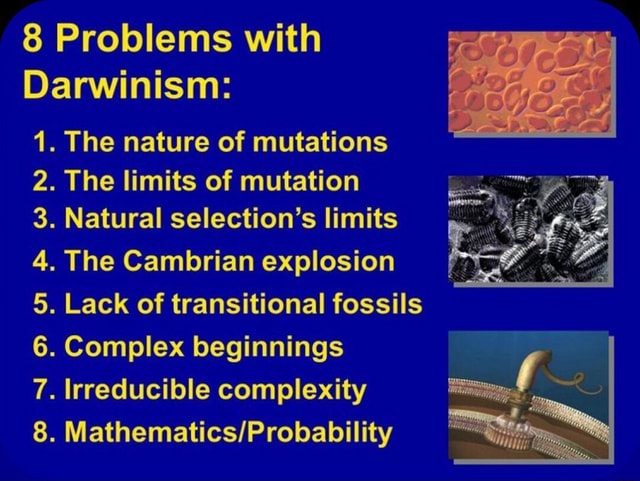 8 Problems with Darwinism:

1. The nature of mutations
2. The limits of mutation
3. Natural selection's limits
4. The Cambrian explosion
5. Lack of transitional fossils
6. Complex beginnings
7. Irreducible complexity
8. Mathematics/Probability